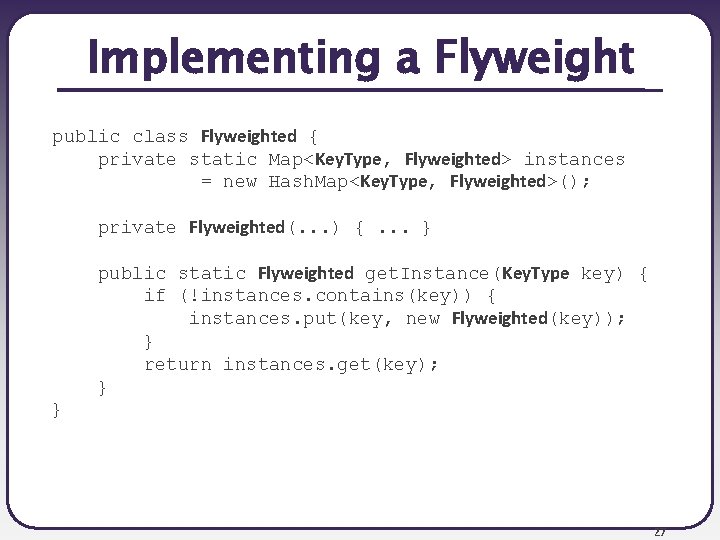 Implementing a Flyweight

public class Flyweighted {
    private static Map<KeyType, Flyweighted> instances
            = new HashMap<KeyType, Flyweighted>();

    private Flyweighted(...) { ... }

    public static Flyweighted getInstance(KeyType key) {
        if (!instances.contains(key)) {
            instances.put(key, new Flyweighted(key));
        }
        return instances.get(key);
    }
}

27